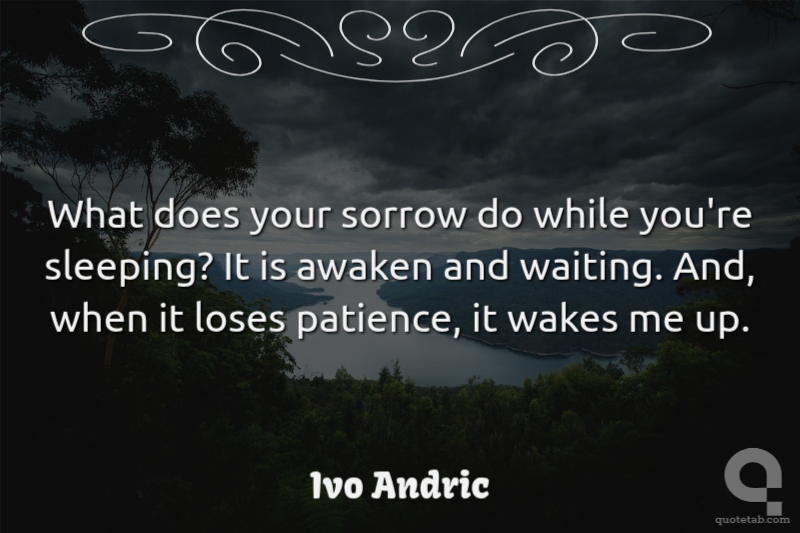 What does your sorrow do while you're sleeping? It is awaken and waiting. And, when it loses patience, it wakes me up.

Ivo Andric

quotetab.com